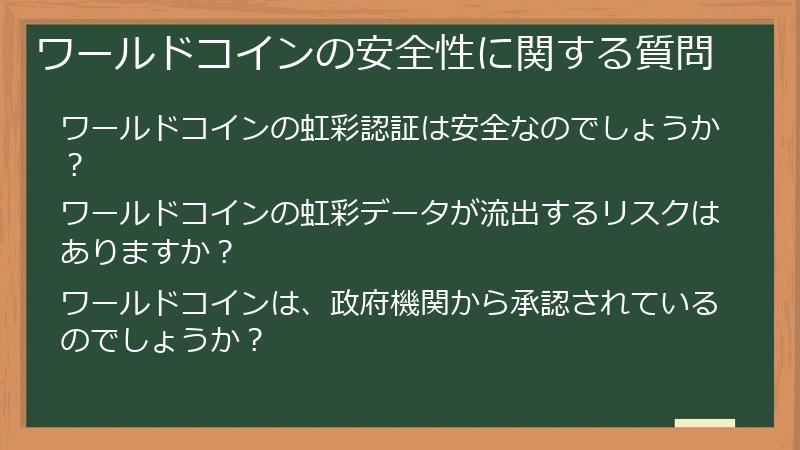 ワールドコインの安全性に関する質問

ワールドコインの虹彩認証は安全なのでしょうか？

ワールドコインの虹彩データが流出するリスクはありますか？

ワールドコインは、政府機関から承認されているのでしょうか？